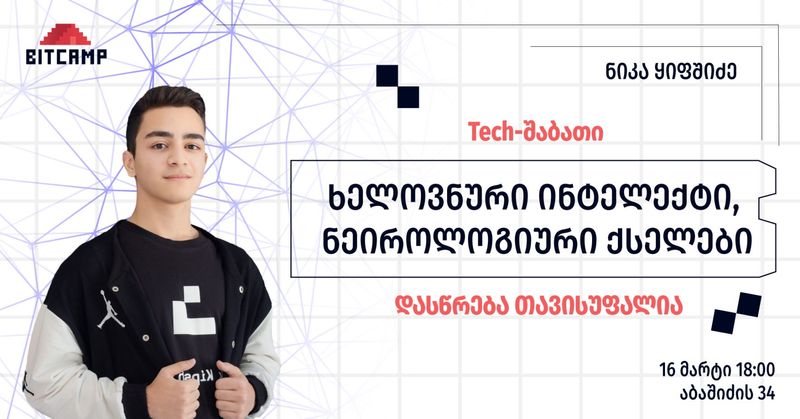 BITCAMP

ნიკა ყიფშიძე

Tech-შაბათი

ხელოვნური ინტელექტი, ნეიროლოგიური ქსელები

დასწრება თავისუფალია

16 მარტი 18:00
აბაშიძის 34